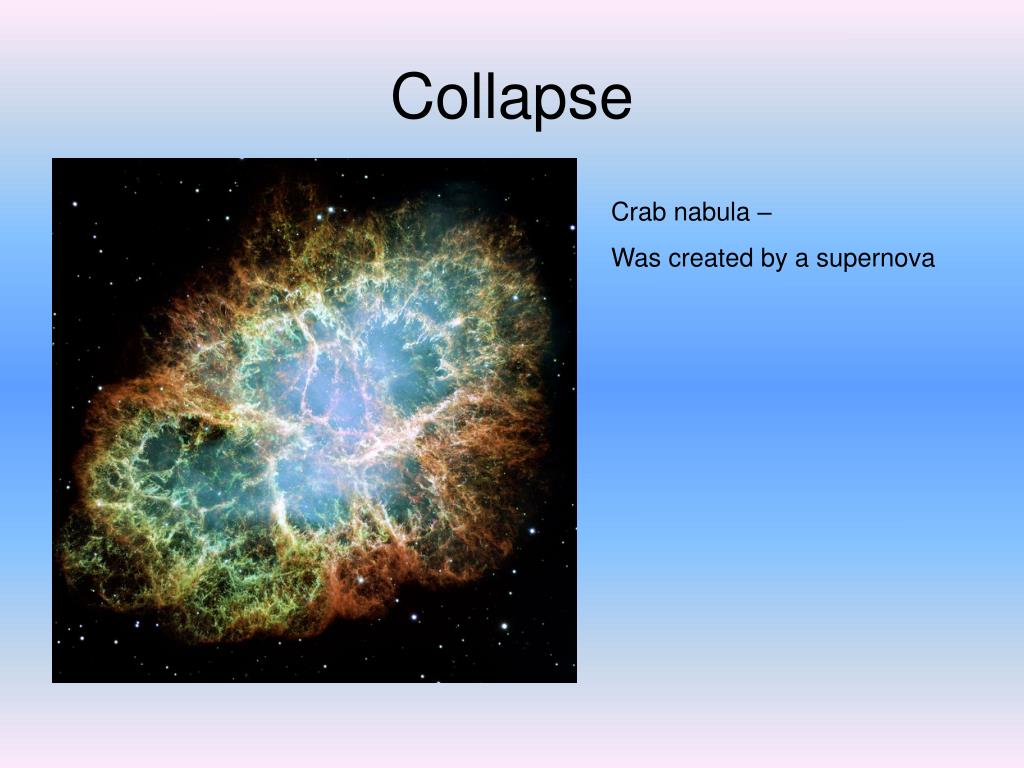 Collapse

Crab nabula –

Was created by a supernova